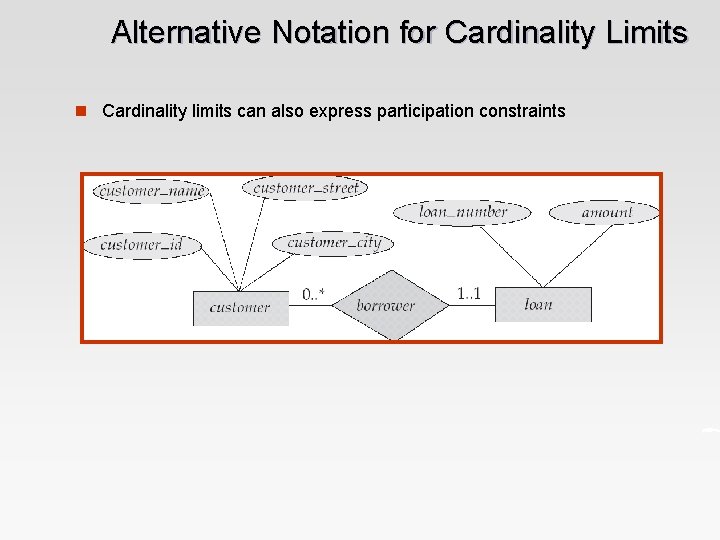 Alternative Notation for Cardinality Limits

Cardinality limits can also express participation constraints

customer_name
customer_street
loan_number
amount
customer_id
customer_city
customer
0..*
borrower
1..1
loan